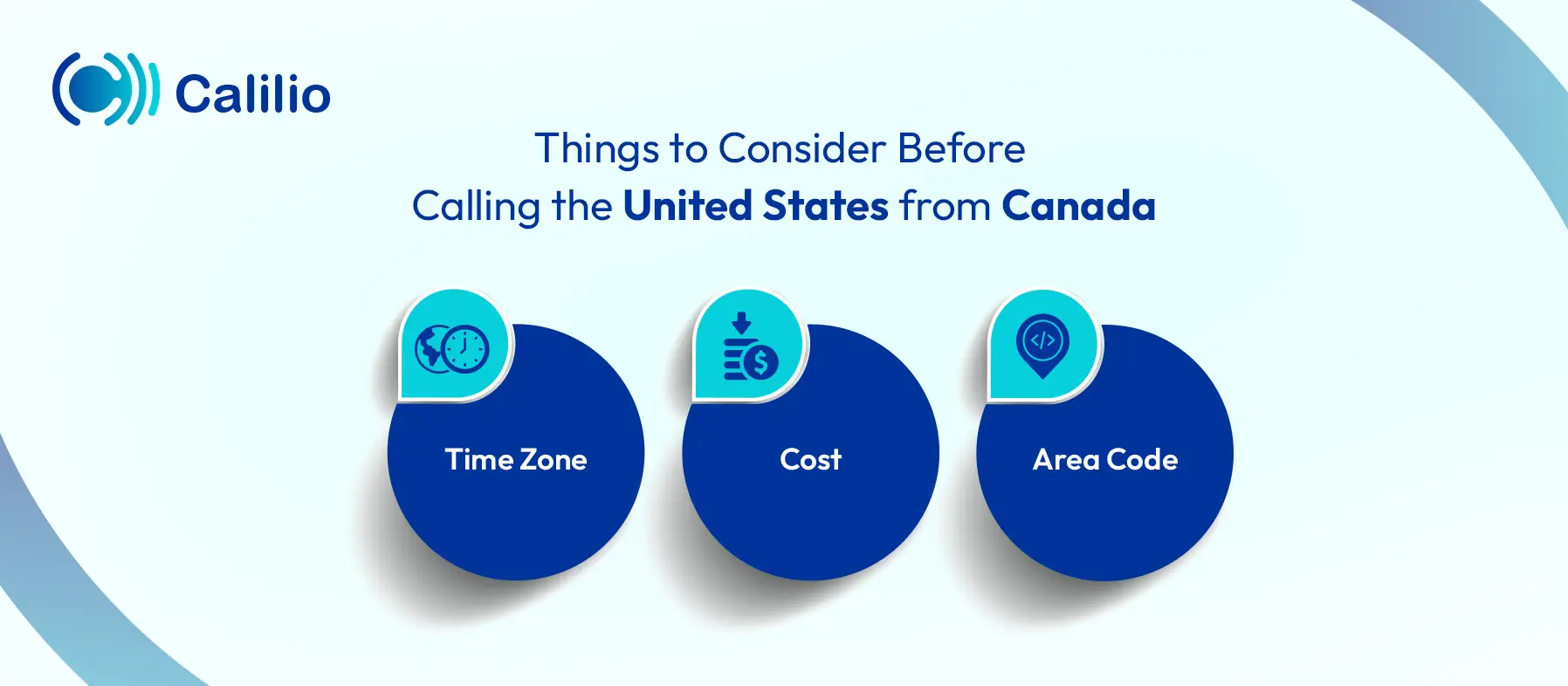 Calilio

Things to Consider Before Calling the United States from Canada

Time Zone

Cost

Area Code